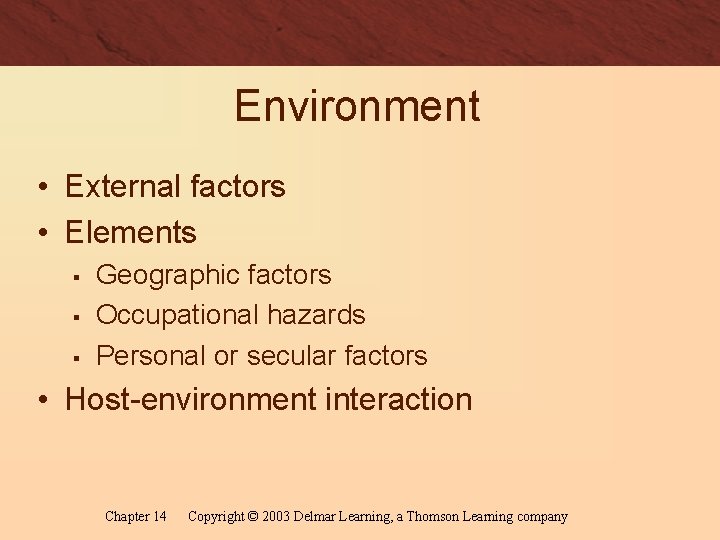 Environment

• External factors
• Elements
▪ Geographic factors
▪ Occupational hazards
▪ Personal or secular factors
• Host-environment interaction

Chapter 14 Copyright © 2003 Delmar Learning, a Thomson Learning company